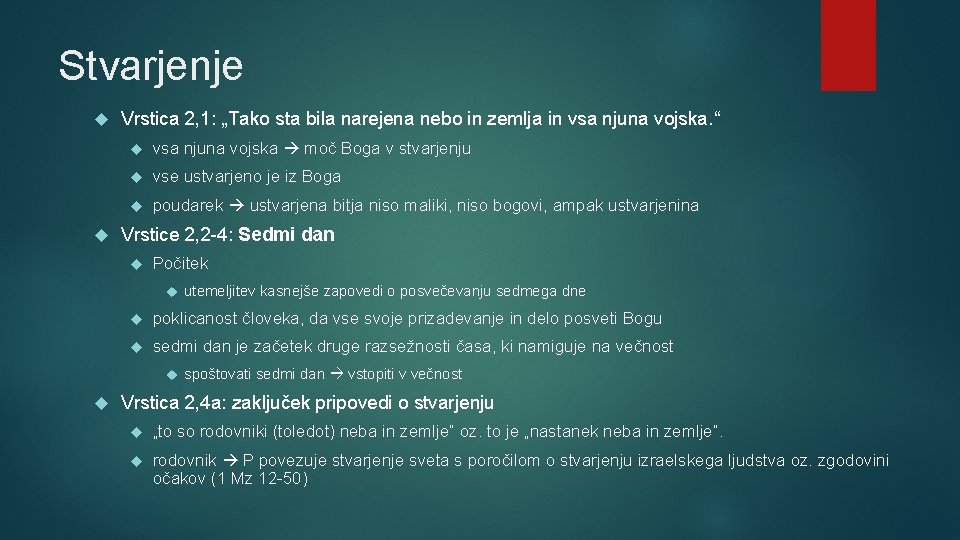 Stvarjenje

Vrstica 2,1: „Tako sta bila narejena nebo in zemlja in vsa njuna vojska.“

vsa njuna vojska → moč Boga v stvarjenju

vse ustvarjeno je iz Boga

poudarek → ustvarjena bitja niso maliki, niso bogovi, ampak ustvarjenina

Vrstice 2,2-4: Sedmi dan

Počitek

utemeljitev kasnejše zapovedi o posvečevanju sedmega dne

poklicanost človeka, da vse svoje prizadevanje in delo posveti Bogu

sedmi dan je začetek druge razsežnosti časa, ki namiguje na večnost

spoštovati sedmi dan → vstopiti v večnost

Vrstica 2,4a: zaključek pripovedi o stvarjenju

„to so rodovniki (toledot) neba in zemlje“ oz. to je „nastanek neba in zemlje“.

rodovnik → P povezuje stvarjenje sveta s poročilom o stvarjenju izraelskega ljudstva oz. zgodovini očakov (1 Mz 12-50)